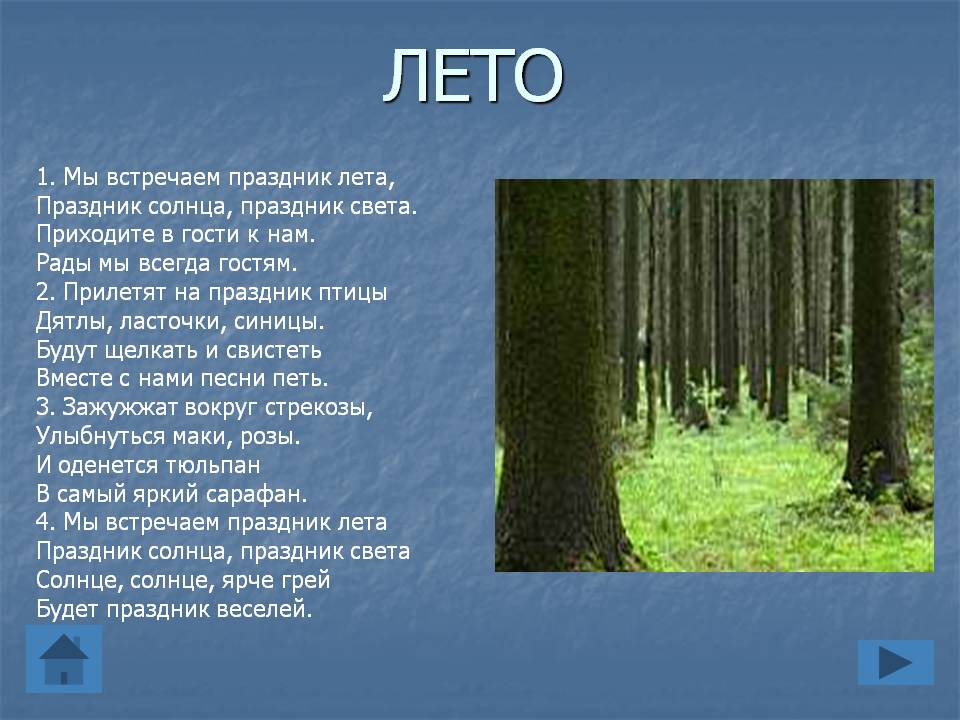 ЛЕТО

1. Мы встречаем праздник лета,
Праздник солнца, праздник света.
Приходите в гости к нам.
Рады мы всегда гостям.
2. Прилетят на праздник птицы
Дятлы, ласточки, синицы.
Будут щелкать и свистеть
Вместе с нами песни петь.
3. Зажужжат вокруг стрекозы,
Улыбнуться маки, розы.
И оденется тюльпан
В самый яркий сарафан.
4. Мы встречаем праздник лета
Праздник солнца, праздник света
Солнце, солнце, ярче грей
Будет праздник веселей.